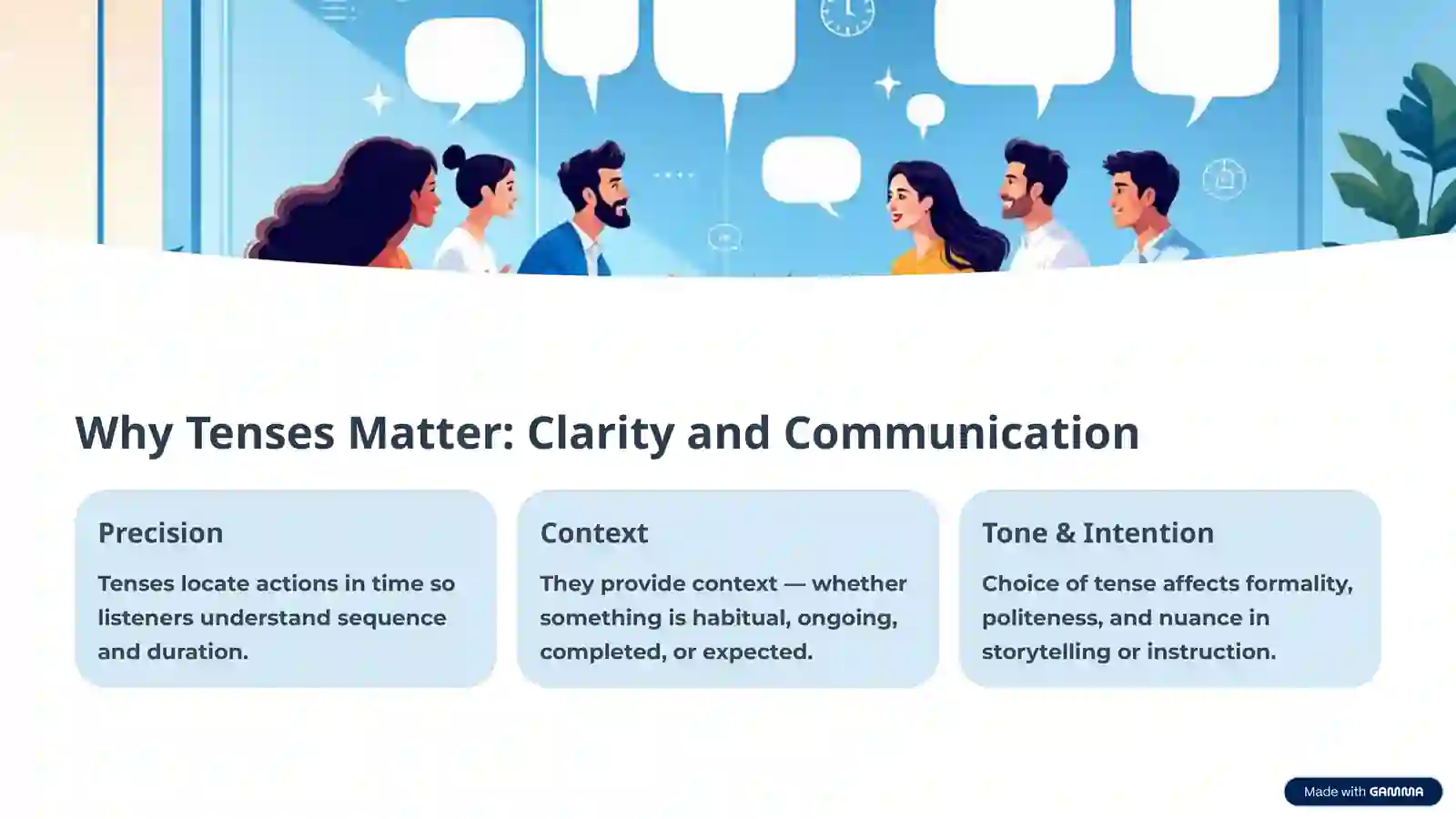 Why Tenses Matter: Clarity and Communication

Precision

Tenses locate actions in time so listeners understand sequence and duration.

Context

They provide context — whether something is habitual, ongoing, completed, or expected.

Tone & Intention

Choice of tense affects formality, politeness, and nuance in storytelling or instruction.

Made with GAMMA